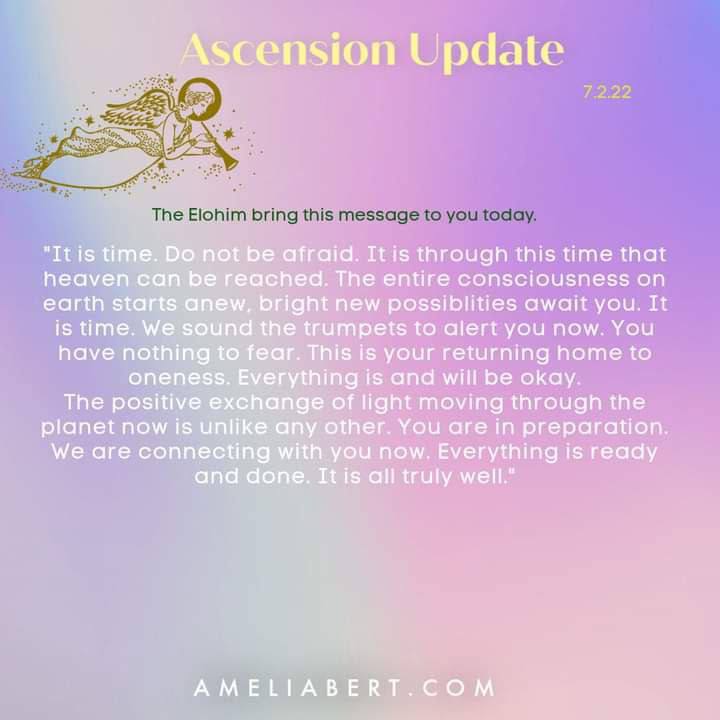 Ascension Update

7.2.22

The Elohim bring this message to you today.

"It is time. Do not be afraid. It is through this time that heaven can be reached. The entire consciousness on earth starts anew, bright new possiblities await you. It is time. We sound the trumpets to alert you now. You have nothing to fear. This is your returning home to oneness. Everything is and will be okay.
The positive exchange of light moving through the planet now is unlike any other. You are in preparation. We are connecting with you now. Everything is ready and done. It is all truly well."

AMELIABERT.COM